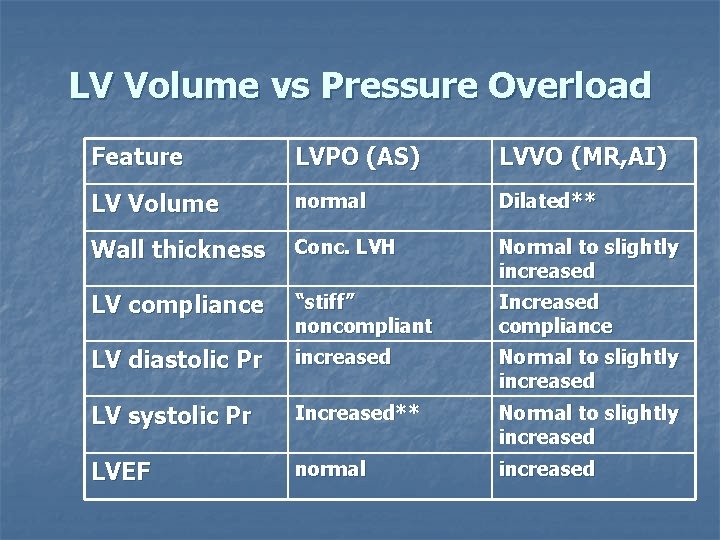 LV Volume vs Pressure Overload

| Feature | LVPO (AS) | LVVO (MR,AI) |
|---|---|---|
| LV Volume | normal | Dilated** |
| Wall thickness | Conc. LVH | Normal to slightly increased |
| LV compliance | "stiff" noncompliant | Increased compliance |
| LV diastolic Pr | increased | Normal to slightly increased |
| LV systolic Pr | Increased** | Normal to slightly increased |
| LVEF | normal | increased |